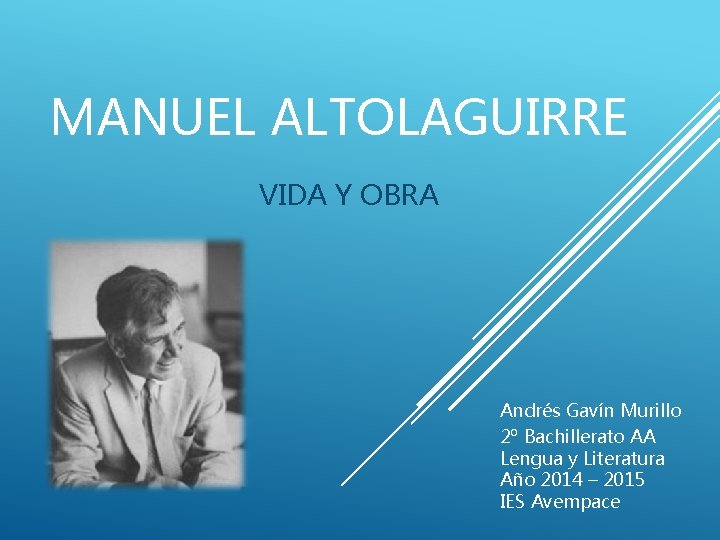 MANUEL ALTOLAGUIRRE

VIDA Y OBRA

Andrés Gavín Murillo
2º Bachillerato AA
Lengua y Literatura
Año 2014 – 2015
IES Avempace